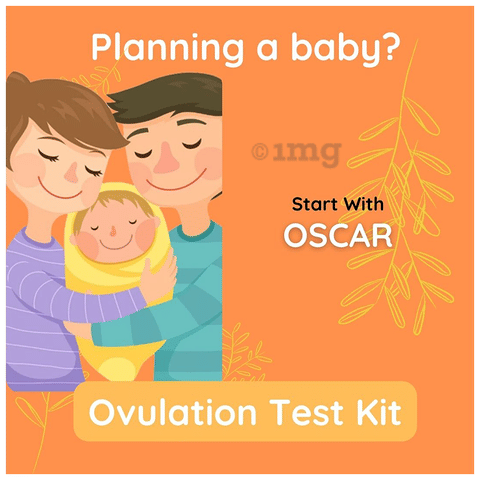 Planning a baby?

©1mg

Start With
OSCAR

Ovulation Test Kit